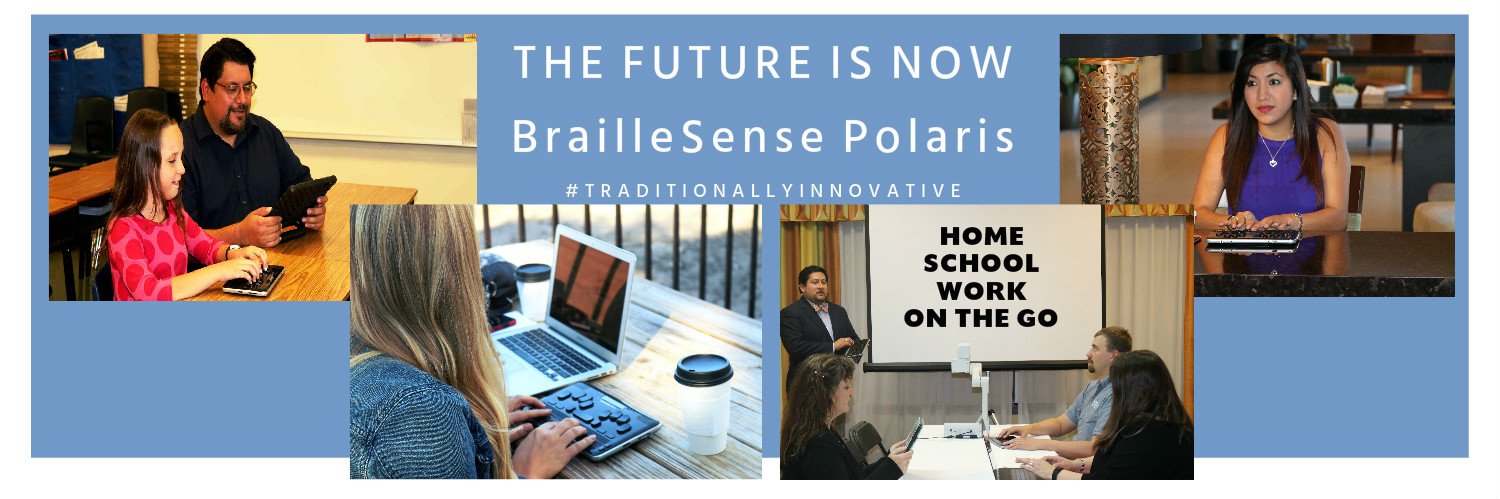 THE FUTURE IS NOW
BrailleSense Polaris
#TRADITIONALLYINNOVATIVE

HOME
SCHOOL
WORK
ON THE GO